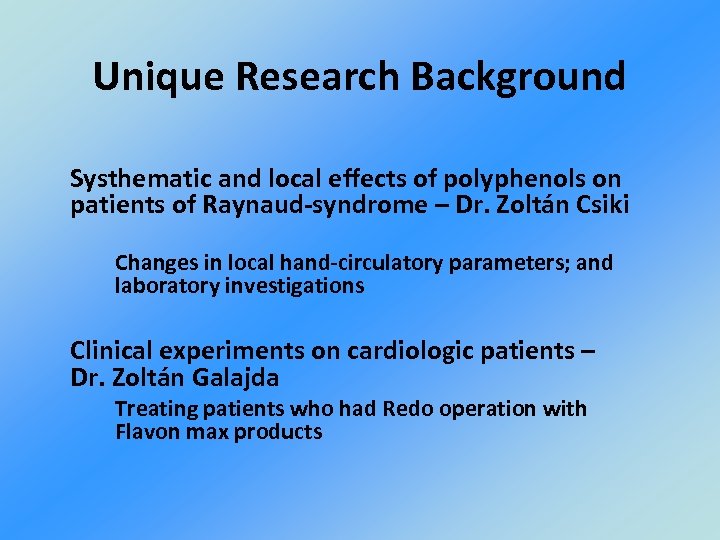 Unique Research Background

Systhematic and local effects of polyphenols on patients of Raynaud-syndrome – Dr. Zoltán Csiki

Changes in local hand-circulatory parameters; and laboratory investigations

Clinical experiments on cardiologic patients – Dr. Zoltán Galajda

Treating patients who had Redo operation with Flavon max products